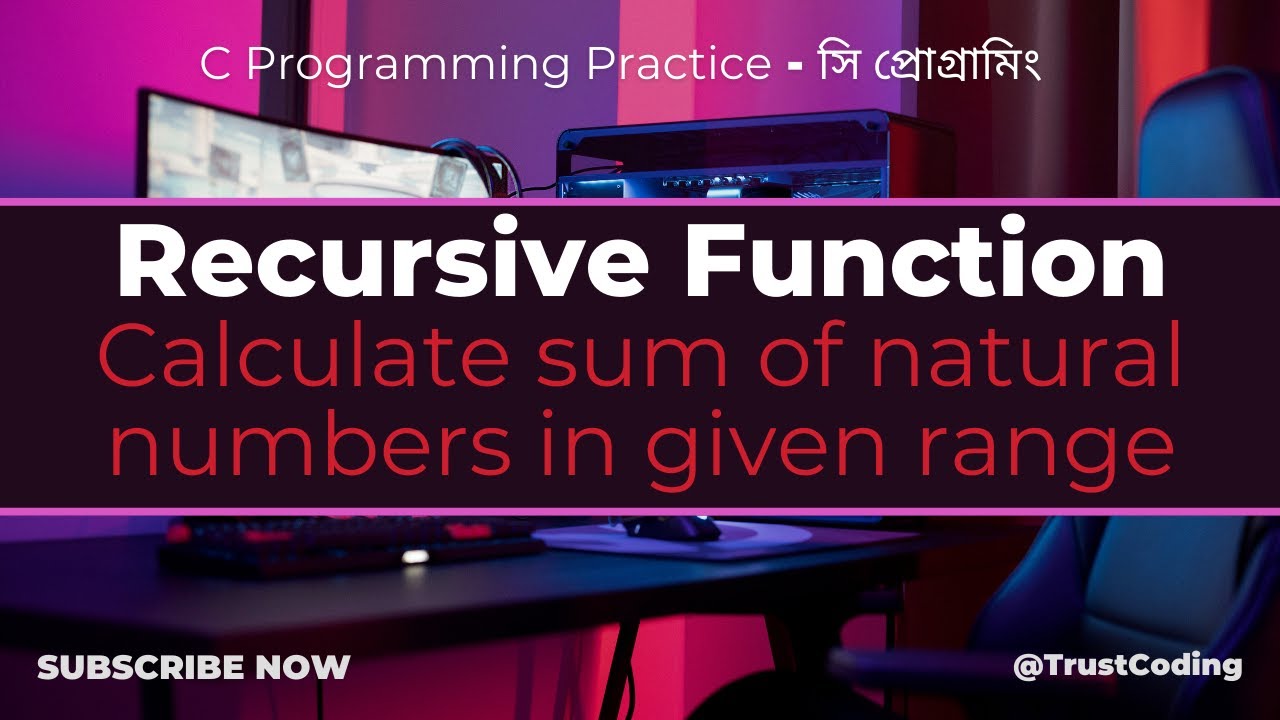 C Programming Practice - সি প্রোগ্রামিং

Recursive Function

Calculate sum of natural numbers in given range

SUBSCRIBE NOW

@TrustCoding